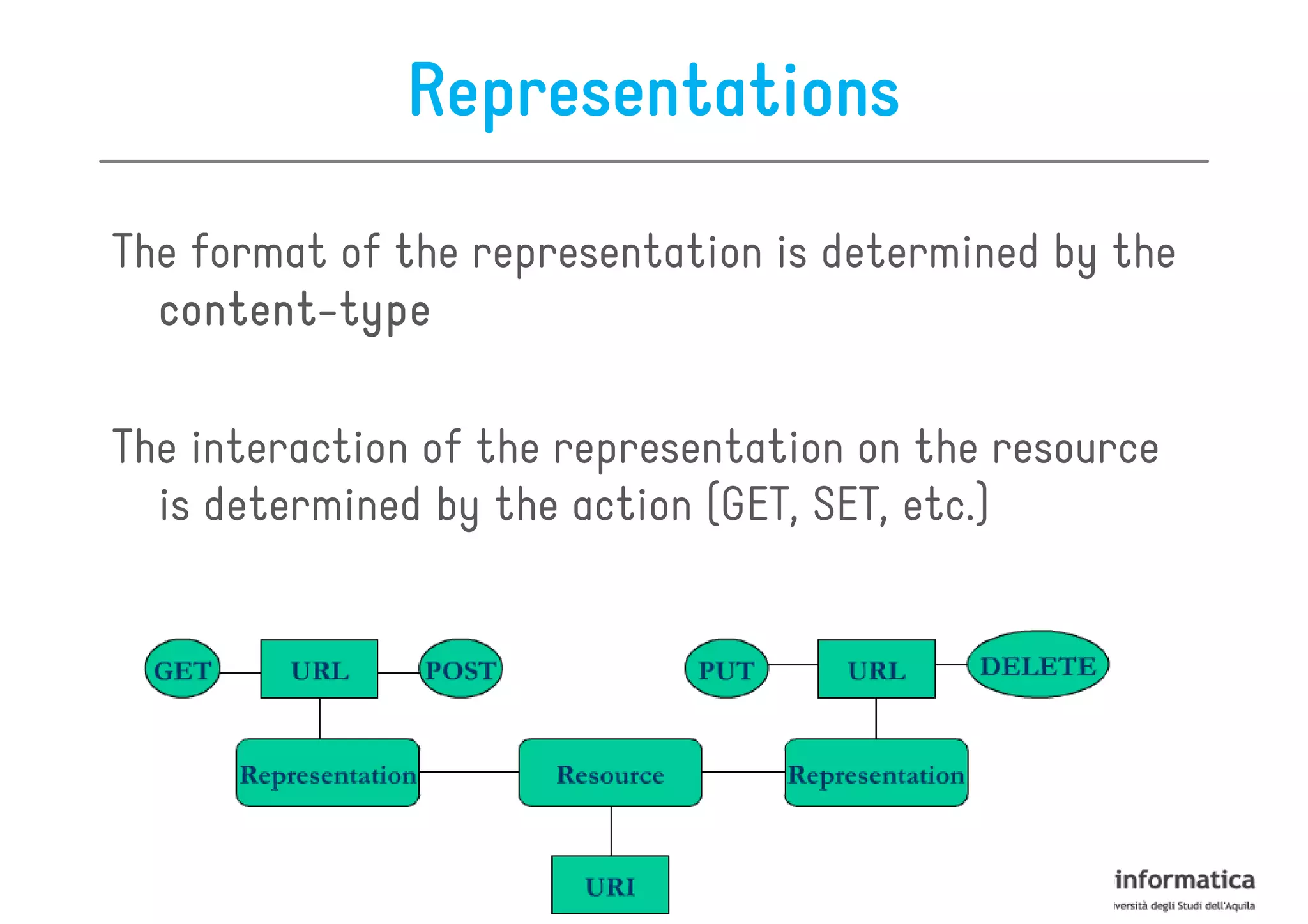 Representations

The format of the representation is determined by the content-type

The interaction of the representation on the resource is determined by the action (GET, SET, etc.)

GET
URL
POST
PUT
URL
DELETE
Representation
Resource
Representation
URI

informatica
iversità degli Studi dell'Aquila